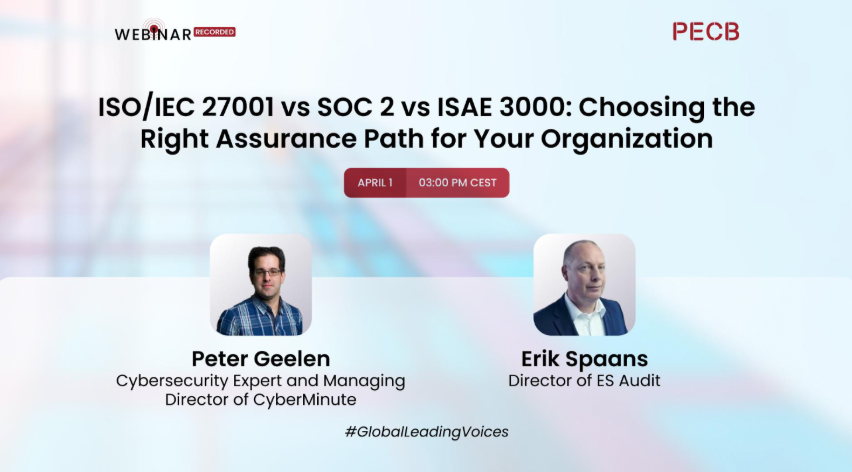 WEBINAR RECORDED

PECB

ISO/IEC 27001 vs SOC 2 vs ISAE 3000: Choosing the Right Assurance Path for Your Organization

APRIL 1 03:00 PM CEST

Peter Geelen
Cybersecurity Expert and Managing Director of CyberMinute

Erik Spaans
Director of ES Audit

#GlobalLeadingVoices